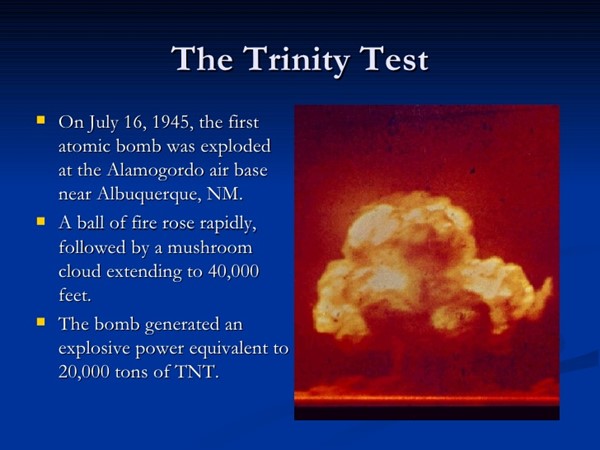 The Trinity Test

- On July 16, 1945, the first atomic bomb was exploded at the Alamogordo air base near Albuquerque, NM.
- A ball of fire rose rapidly, followed by a mushroom cloud extending to 40,000 feet.
- The bomb generated an explosive power equivalent to 20,000 tons of TNT.